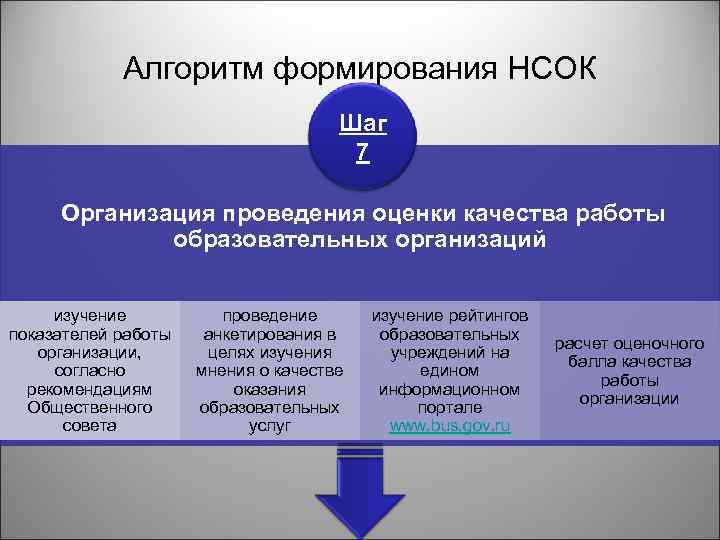 Алгоритм формирования НСОК

Шаг 7

Организация проведения оценки качества работы образовательных организаций

изучение показателей работы организации, согласно рекомендациям Общественного совета

проведение анкетирования в целях изучения мнения о качестве оказания образовательных услуг

изучение рейтингов образовательных учреждений на едином информационном портале www.bus.gov.ru

расчет оценочного балла качества работы организации